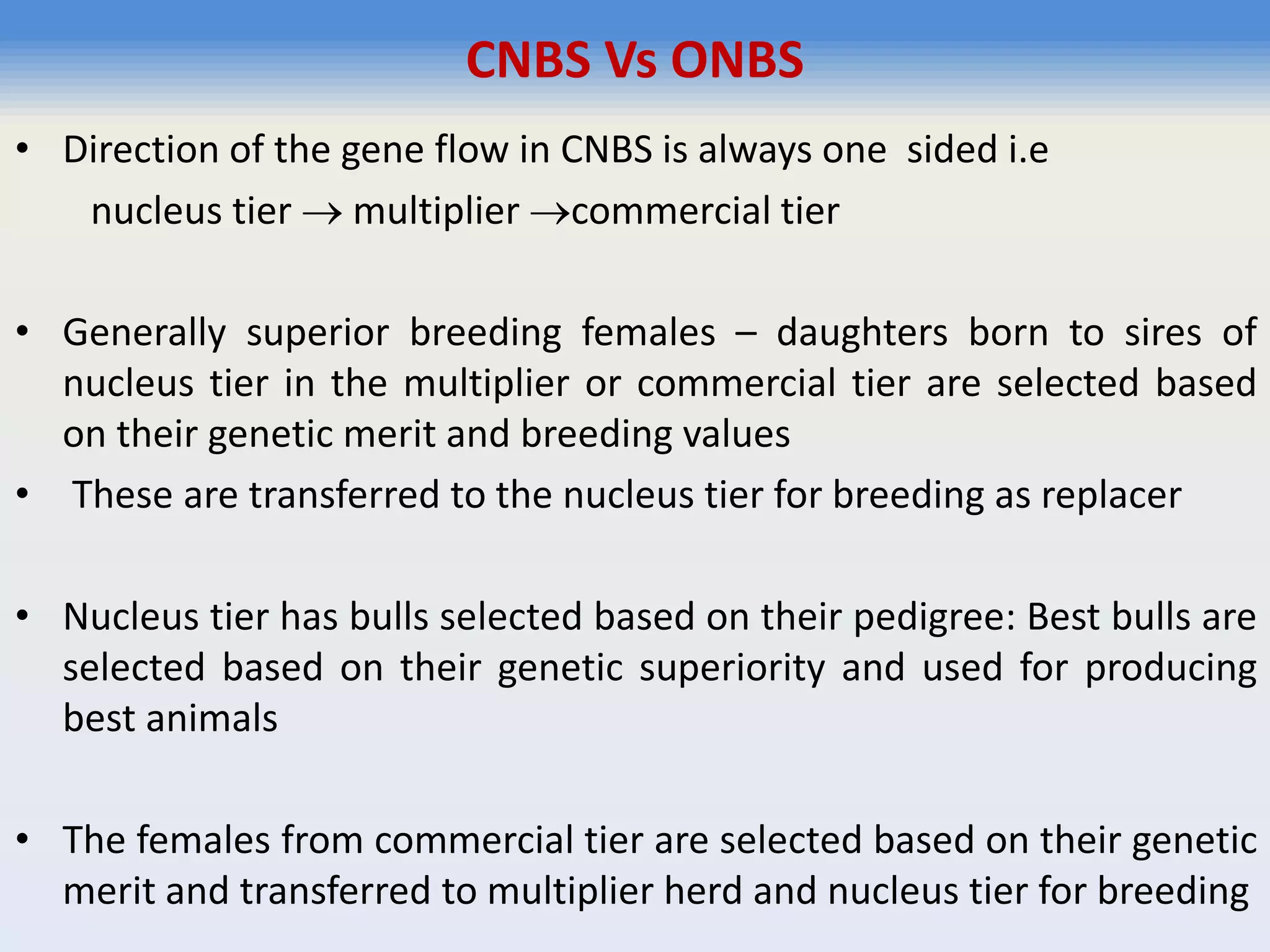 CNBS Vs ONBS

• Direction of the gene flow in CNBS is always one sided i.e
nucleus tier $\rightarrow$ multiplier $\rightarrow$commercial tier

• Generally superior breeding females – daughters born to sires of nucleus tier in the multiplier or commercial tier are selected based on their genetic merit and breeding values

• These are transferred to the nucleus tier for breeding as replacer

• Nucleus tier has bulls selected based on their pedigree: Best bulls are selected based on their genetic superiority and used for producing best animals

• The females from commercial tier are selected based on their genetic merit and transferred to multiplier herd and nucleus tier for breeding